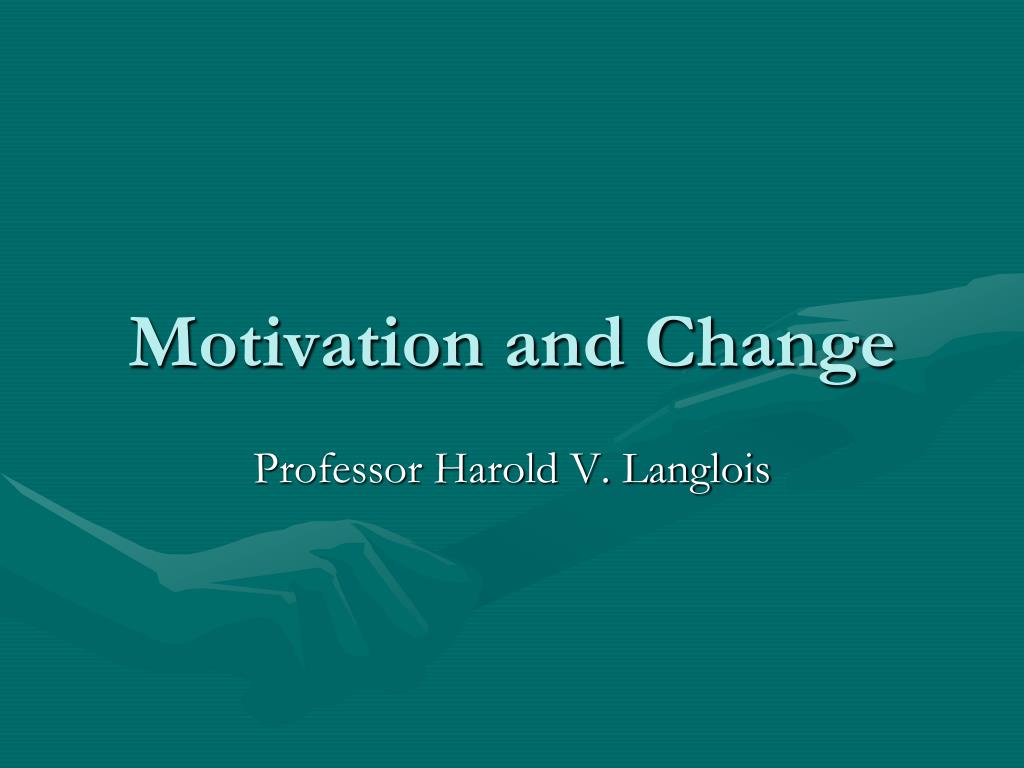 Motivation and Change

Professor Harold V. Langlois